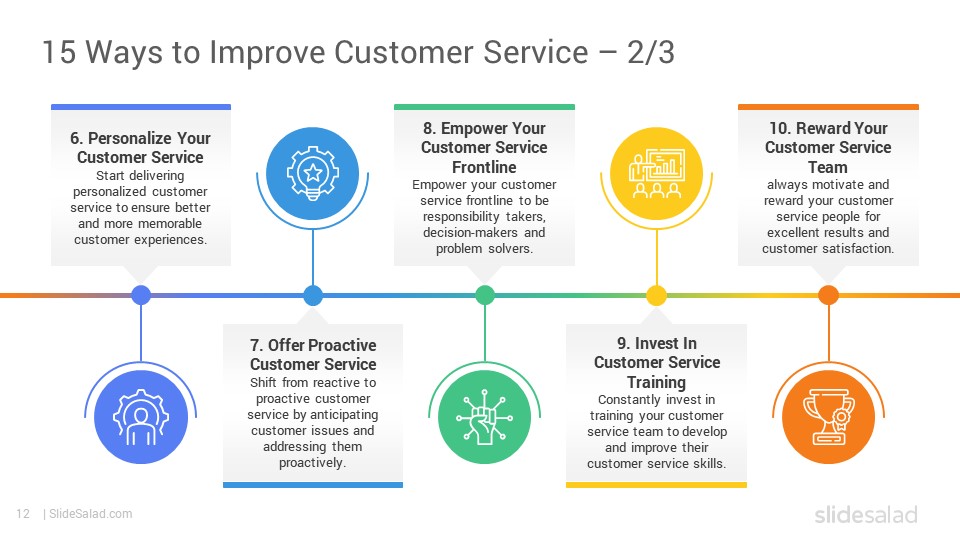 15 Ways to Improve Customer Service – 2/3

6. Personalize Your Customer Service
Start delivering personalized customer service to ensure better and more memorable customer experiences.

7. Offer Proactive Customer Service
Shift from reactive to proactive customer service by anticipating customer issues and addressing them proactively.

8. Empower Your Customer Service Frontline
Empower your customer service frontline to be responsibility takers, decision-makers and problem solvers.

9. Invest In Customer Service Training
Constantly invest in training your customer service team to develop and improve their customer service skills.

10. Reward Your Customer Service Team
always motivate and reward your customer service people for excellent results and customer satisfaction.

12 | SlideSalad.com

slidesalad